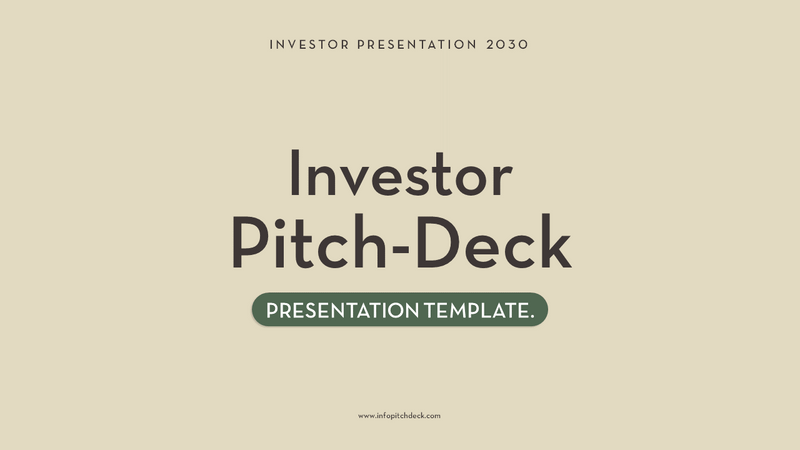 INVESTOR PRESENTATION 2030

Investor Pitch-Deck

PRESENTATION TEMPLATE.

www.infopitchdeck.com